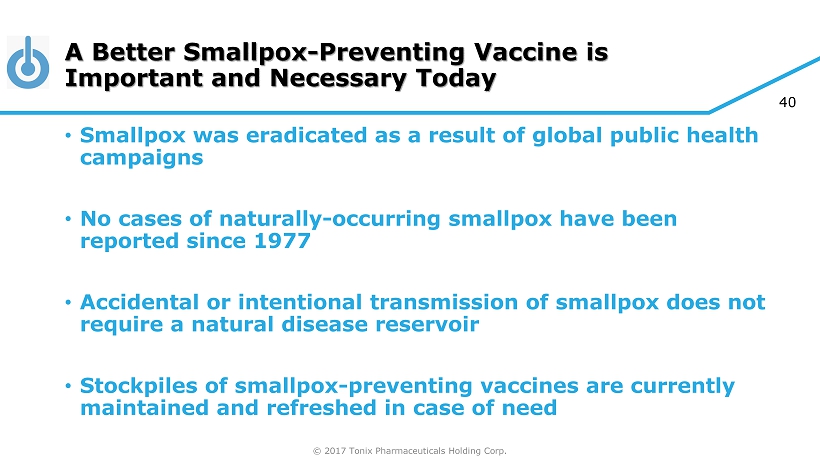 A Better Smallpox-Preventing Vaccine is Important and Necessary Today

40

• Smallpox was eradicated as a result of global public health campaigns

• No cases of naturally-occurring smallpox have been reported since 1977

• Accidental or intentional transmission of smallpox does not require a natural disease reservoir

• Stockpiles of smallpox-preventing vaccines are currently maintained and refreshed in case of need

© 2017 Tonix Pharmaceuticals Holding Corp.